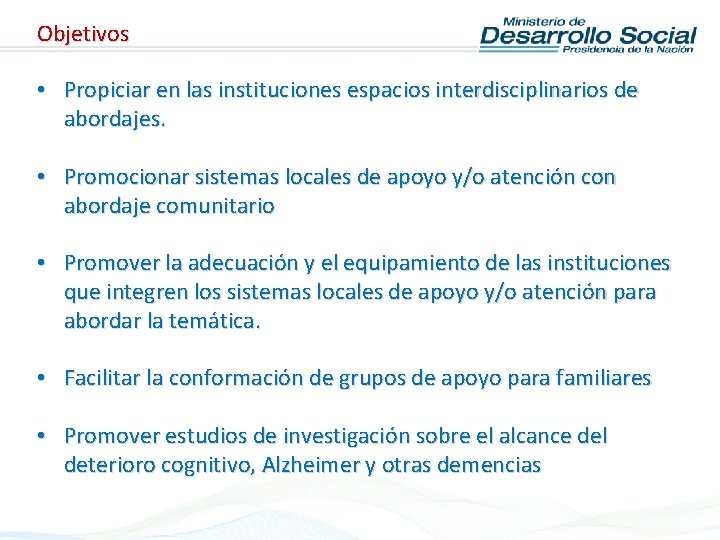 Objetivos

Ministerio de
Desarrollo Social
Presidencia de la Nación

• Propiciar en las instituciones espacios interdisciplinarios de abordajes.

• Promocionar sistemas locales de apoyo y/o atención con abordaje comunitario

• Promover la adecuación y el equipamiento de las instituciones que integren los sistemas locales de apoyo y/o atención para abordar la temática.

• Facilitar la conformación de grupos de apoyo para familiares

• Promover estudios de investigación sobre el alcance del deterioro cognitivo, Alzheimer y otras demencias